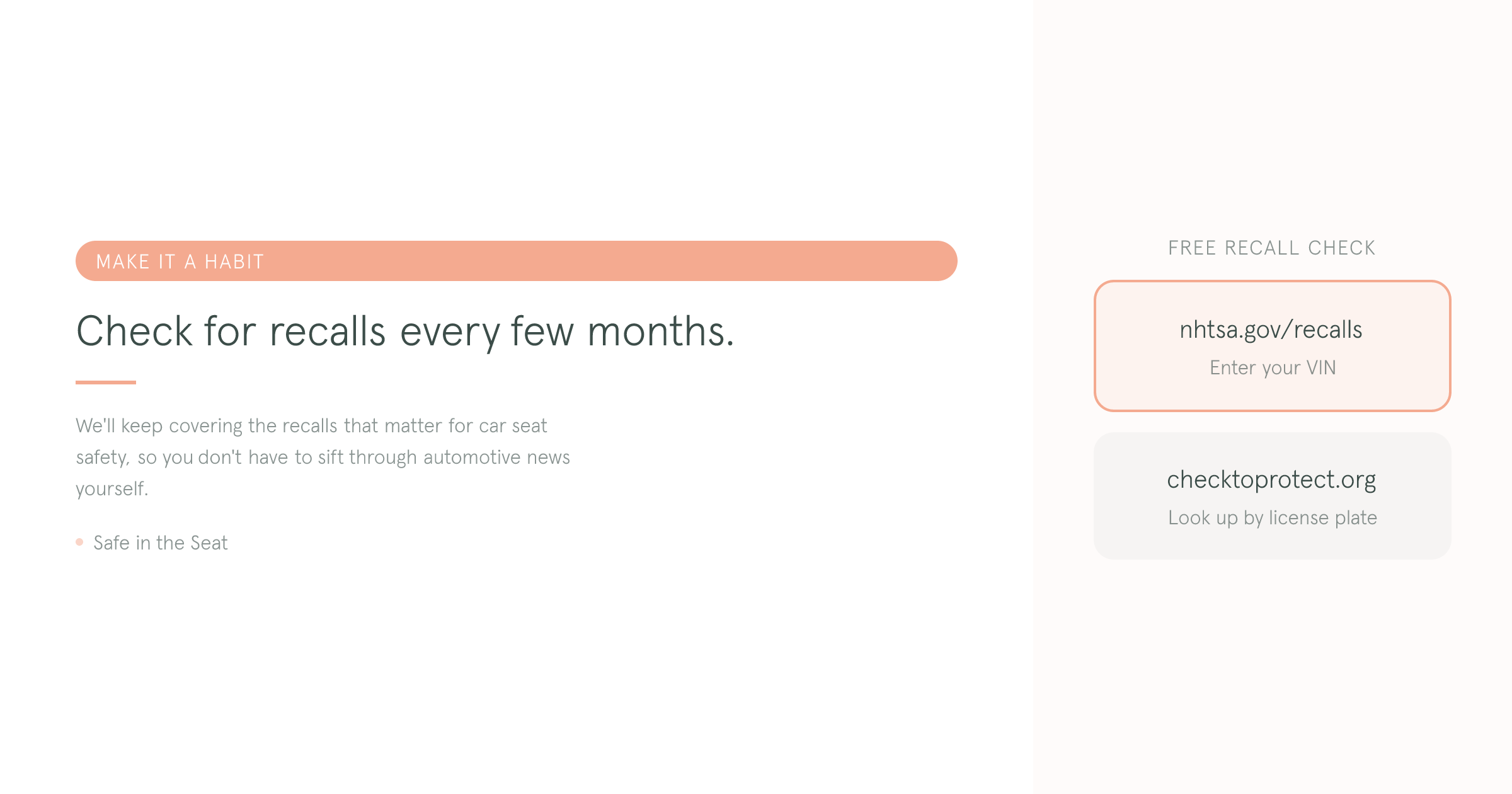 MAKE IT A HABIT

Check for recalls every few months.

We'll keep covering the recalls that matter for car seat safety, so you don't have to sift through automotive news yourself.

Safe in the Seat

FREE RECALL CHECK

nhtsa.gov/recalls
Enter your VIN

checktoprotect.org
Look up by license plate